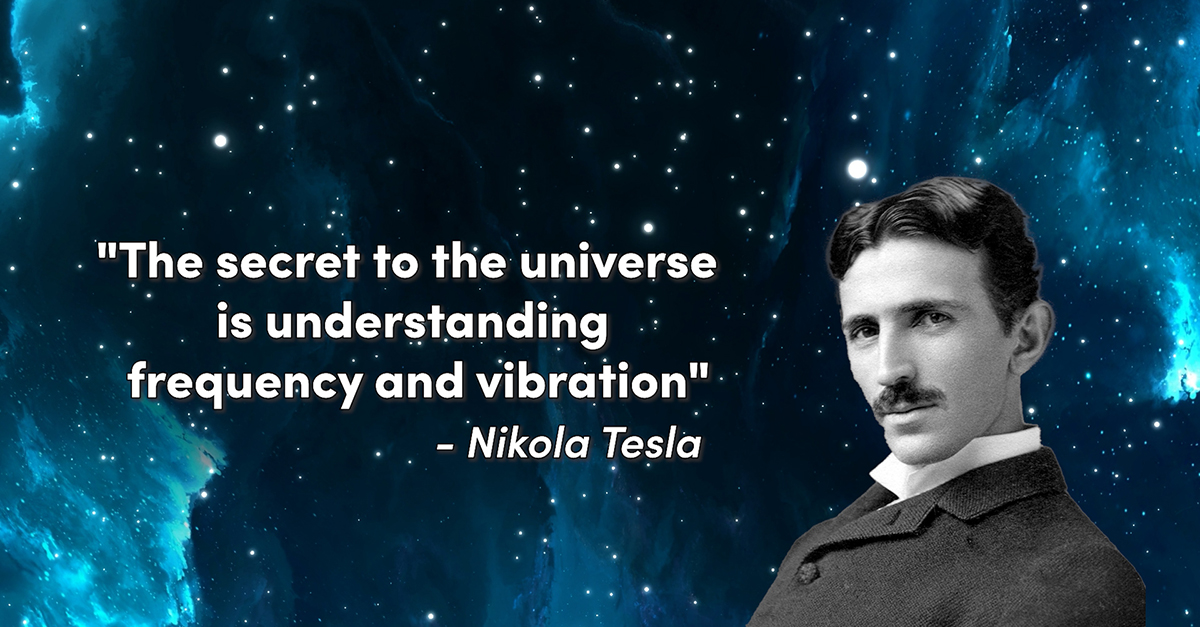 "The secret to the universe is understanding frequency and vibration"
- Nikola Tesla